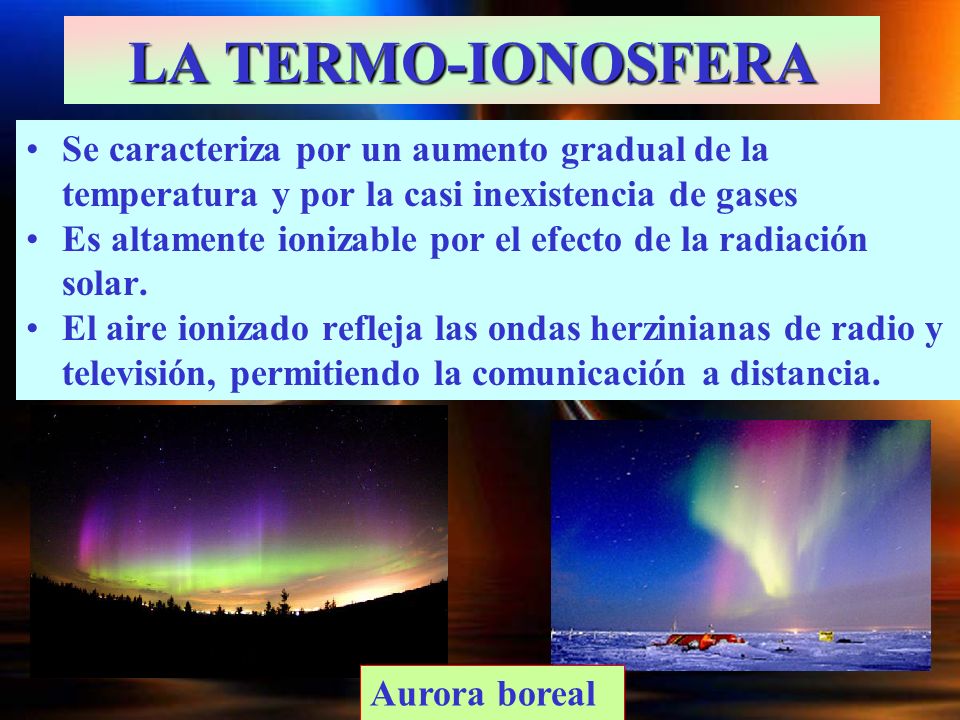 LA TERMO-IONOSFERA

• Se caracteriza por un aumento gradual de la temperatura y por la casi inexistencia de gases
• Es altamente ionizable por el efecto de la radiación solar.
• El aire ionizado refleja las ondas herzinianas de radio y televisión, permitiendo la comunicación a distancia.

Aurora boreal